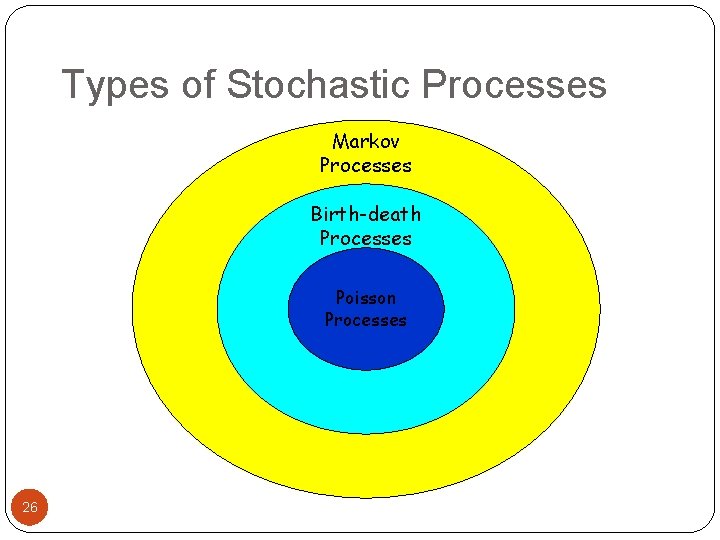 Types of Stochastic Processes

Markov Processes

Birth-death Processes

Poisson Processes

26